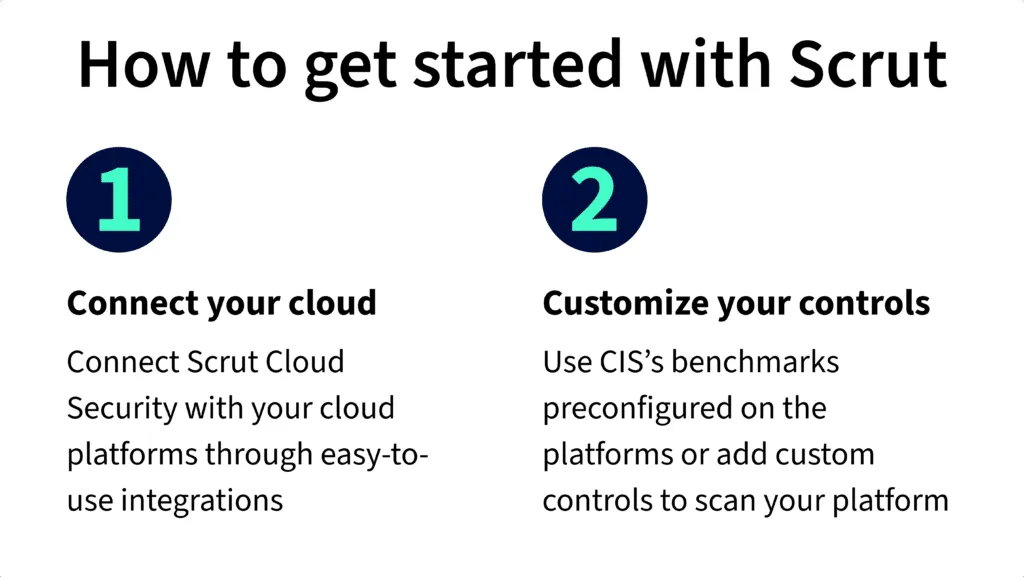 How to get started with Scrut

1

Connect your cloud

Connect Scrut Cloud Security with your cloud platforms through easy-to-use integrations

2

Customize your controls

Use CIS's benchmarks preconfigured on the platforms or add custom controls to scan your platform